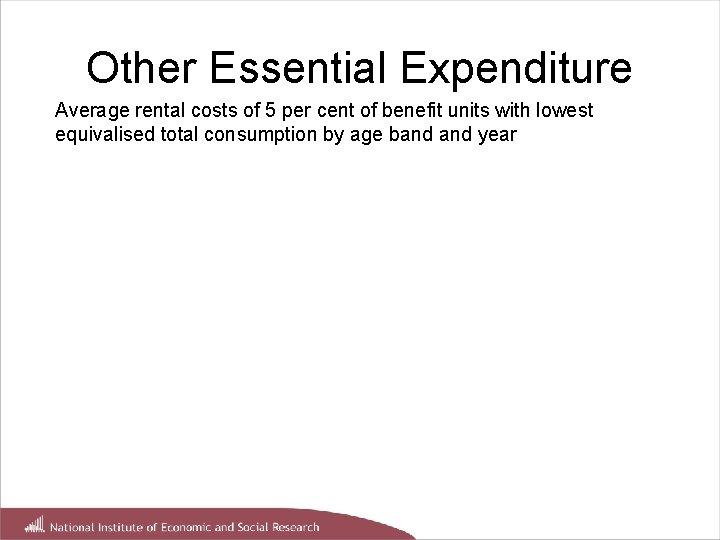 Other Essential Expenditure

Average rental costs of 5 per cent of benefit units with lowest equivalised total consumption by age band and year

National Institute of Economic and Social Research